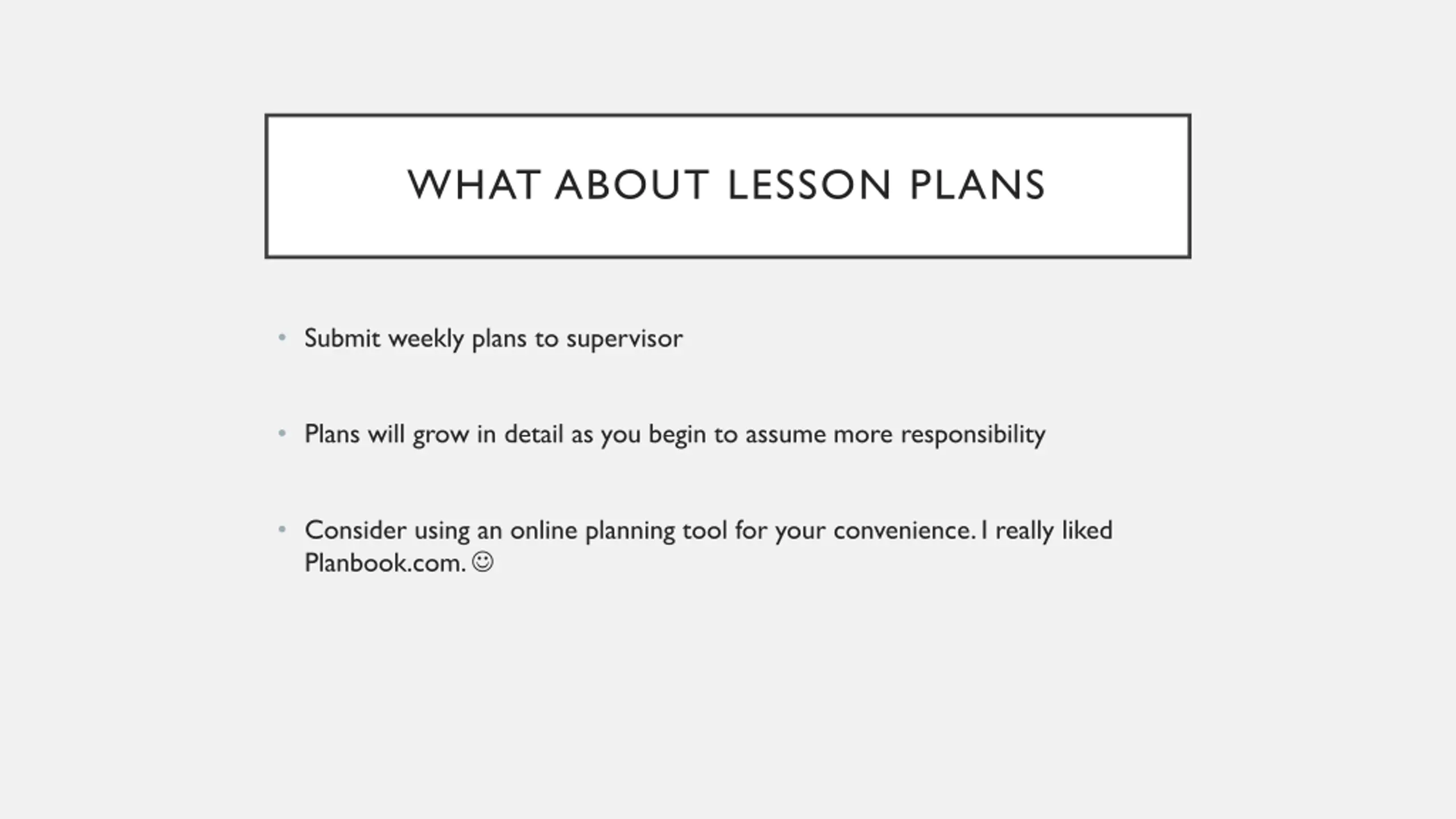 WHAT ABOUT LESSON PLANS

• Submit weekly plans to supervisor

• Plans will grow in detail as you begin to assume more responsibility

• Consider using an online planning tool for your convenience. I really liked Planbook.com. ☺